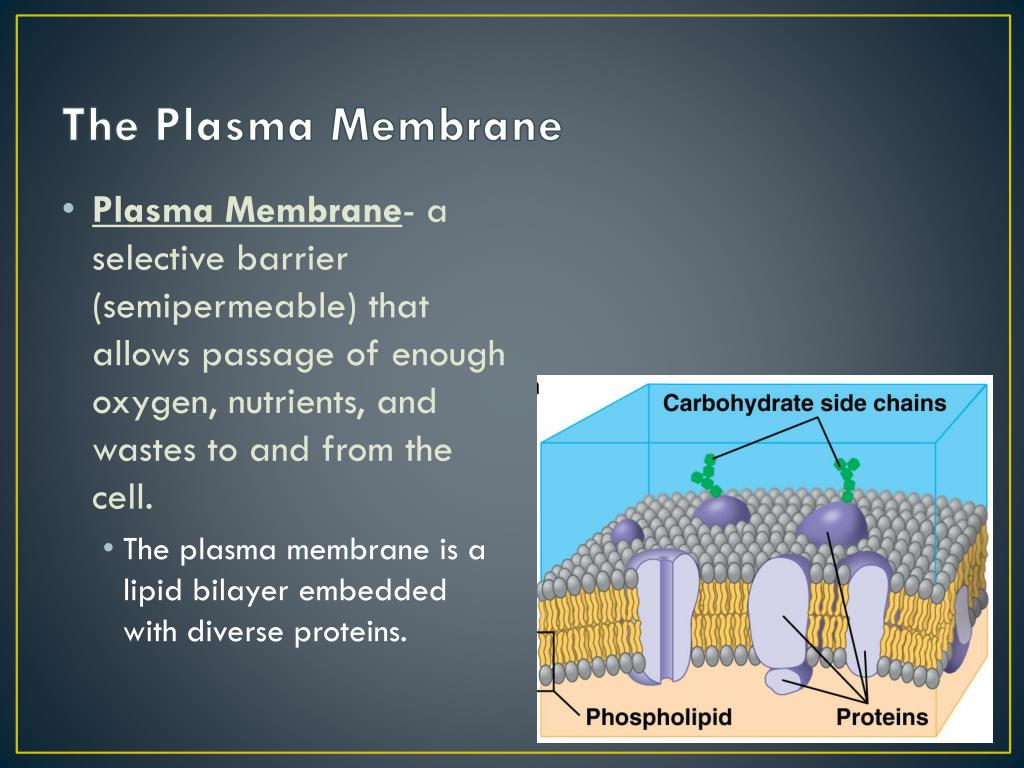 The Plasma Membrane

• Plasma Membrane- a selective barrier (semipermeable) that allows passage of enough oxygen, nutrients, and wastes to and from the cell.

• The plasma membrane is a lipid bilayer embedded with diverse proteins.

Carbohydrate side chains

Phospholipid

Proteins